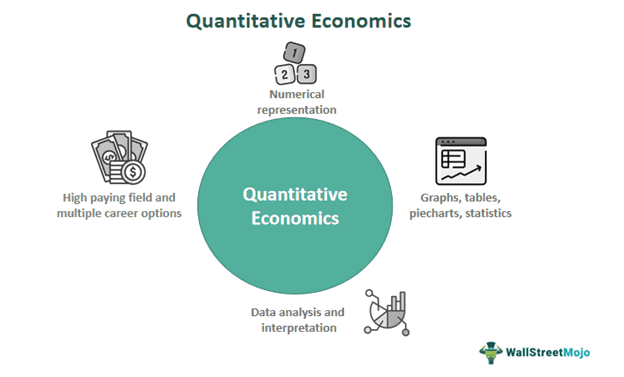 Quantitative Economics

1
2 3

Numerical representation

High paying field and multiple career options

Quantitative Economics

Graphs, tables, piecharts, statistics

Data analysis and interpretation

WallStreetMojo